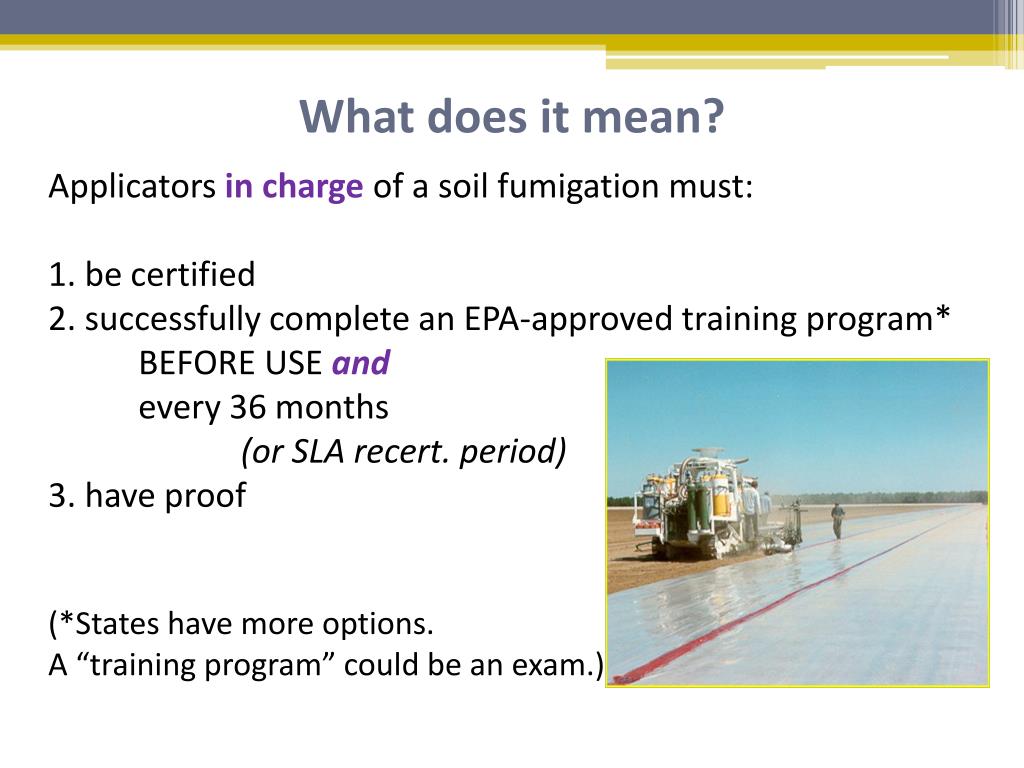 What does it mean?

Applicators in charge of a soil fumigation must:

1. be certified
2. successfully complete an EPA-approved training program*
BEFORE USE and
every 36 months
(or SLA recert. period)
3. have proof

(*States have more options.
A “training program” could be an exam.)